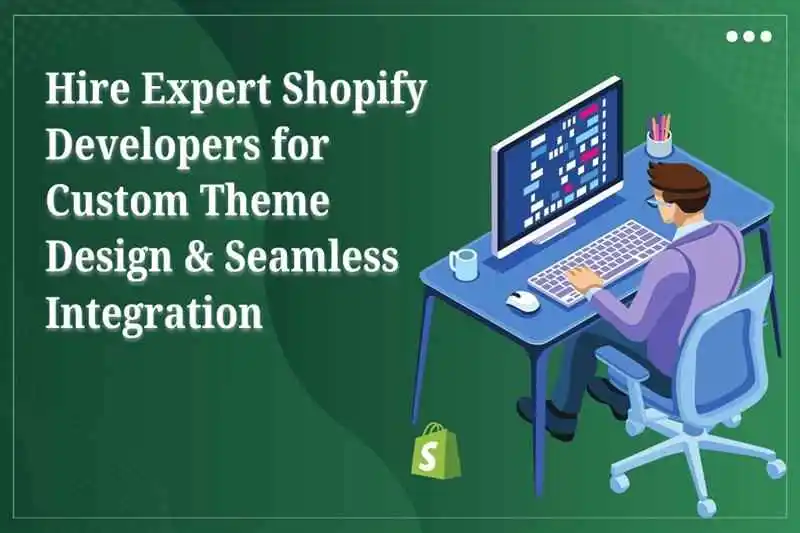 Hire Expert Shopify Developers for Custom Theme Design & Seamless Integration

S